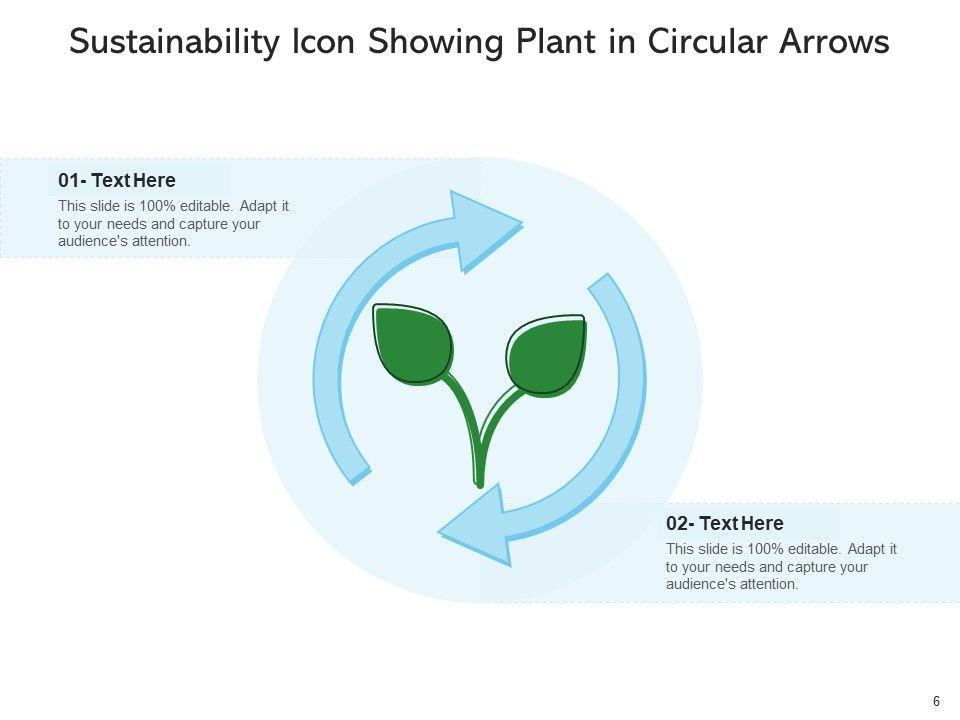 Sustainability Icon Showing Plant in Circular Arrows

01- Text Here

This slide is 100% editable. Adapt it to your needs and capture your audience's attention.

02- Text Here

This slide is 100% editable. Adapt it to your needs and capture your audience's attention.

6